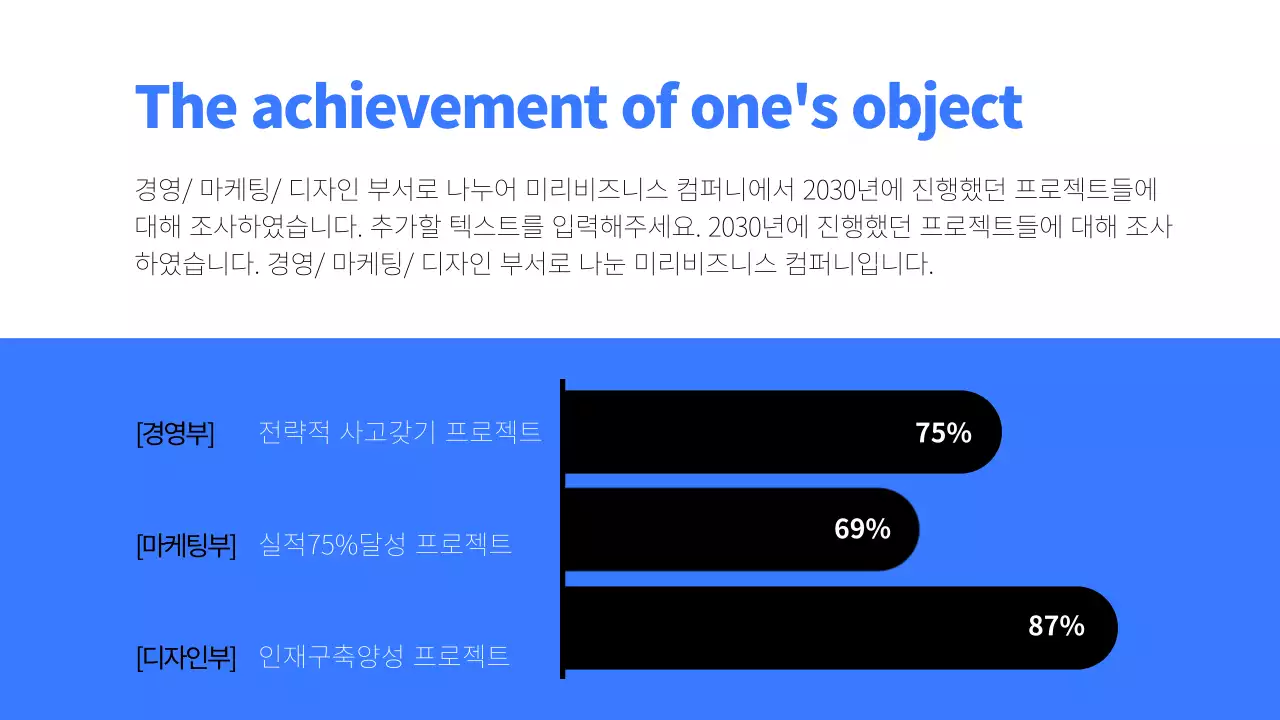 The achievement of one's object

경영/ 마케팅/ 디자인 부서로 나누어 미리비즈니스 컴퍼니에서 2030년에 진행했던 프로젝트들에 대해 조사하였습니다. 추가할 텍스트를 입력해주세요. 2030년에 진행했던 프로젝트들에 대해 조사하였습니다. 경영/ 마케팅/ 디자인 부서로 나눈 미리비즈니스 컴퍼니입니다.

[경영부] 전략적 사고갖기 프로젝트

75%

[마케팅부] 실적75%달성 프로젝트

69%

[디자인부] 인재구축양성 프로젝트

87%